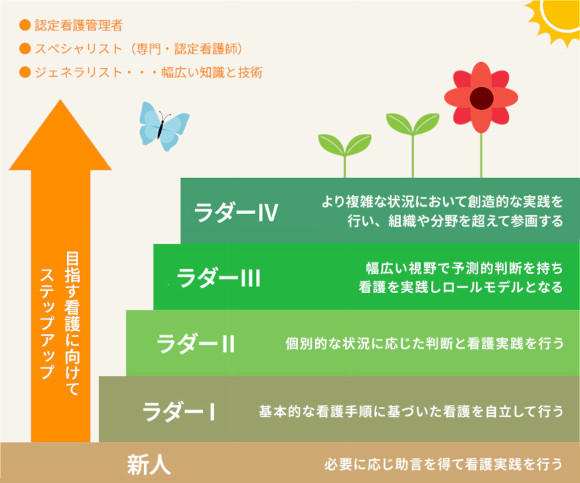 ● 認定看護管理者
● スペシャリスト（専門・認定看護師）
● ジェネラリスト・・・幅広い知識と技術

目指す看護に向けてステップアップ

ラダーⅣ　より複雑な状況において創造的な実践を行い、組織や分野を超えて参画する

ラダーⅢ　幅広い視野で予測的判断を持ち看護を実践しロールモデルとなる

ラダーⅡ　個別的な状況に応じた判断と看護実践を行う

ラダーⅠ　基本的な看護手順に基づいた看護を自立して行う

新人　必要に応じ助言を得て看護実践を行う